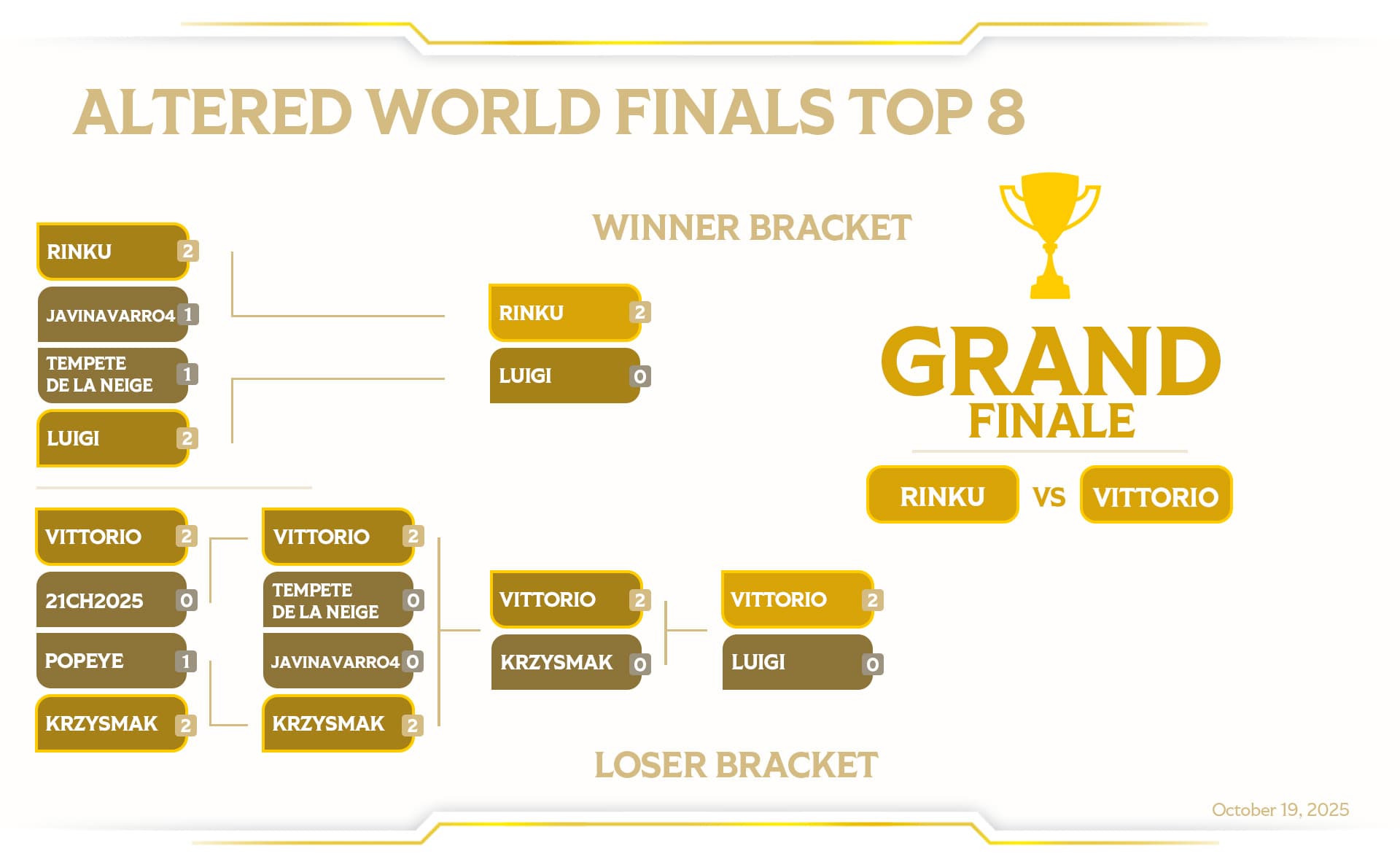 ALTERED WORLD FINALS TOP 8

WINNER BRACKET

RINKU 2
JAVINAVARRO4 1
TEMPETE DE LA NEIGE 1
LUIGI 2

RINKU 2
LUIGI 0

GRAND FINALE

RINKU VS VITTORIO

VITTORIO 2
21CH2025 0
POPEYE 1
KRZYSMAK 2

VITTORIO 2
TEMPETE DE LA NEIGE 0
JAVINAVARRO4 0
KRZYSMAK 2

VITTORIO 2
KRZYSMAK 0

VITTORIO 2
LUIGI 0

LOSER BRACKET

October 19, 2025